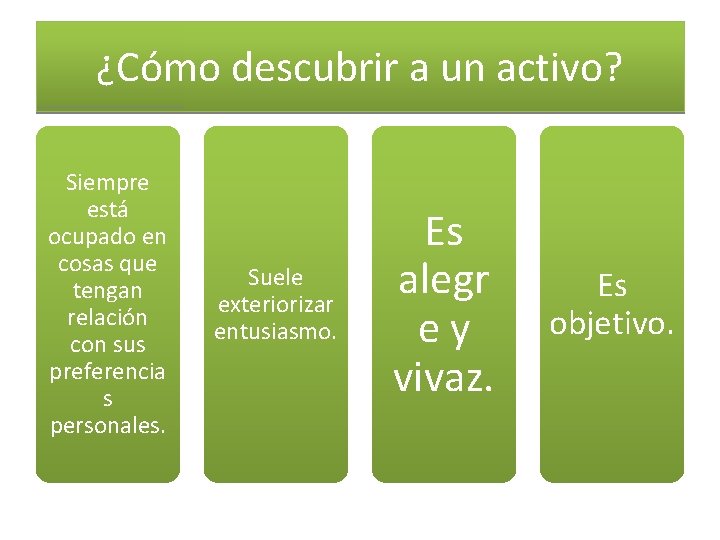 ¿Cómo descubrir a un activo?

Siempre está ocupado en cosas que tengan relación con sus preferencias personales.

Suele exteriorizar entusiasmo.

Es alegre y vivaz.

Es objetivo.